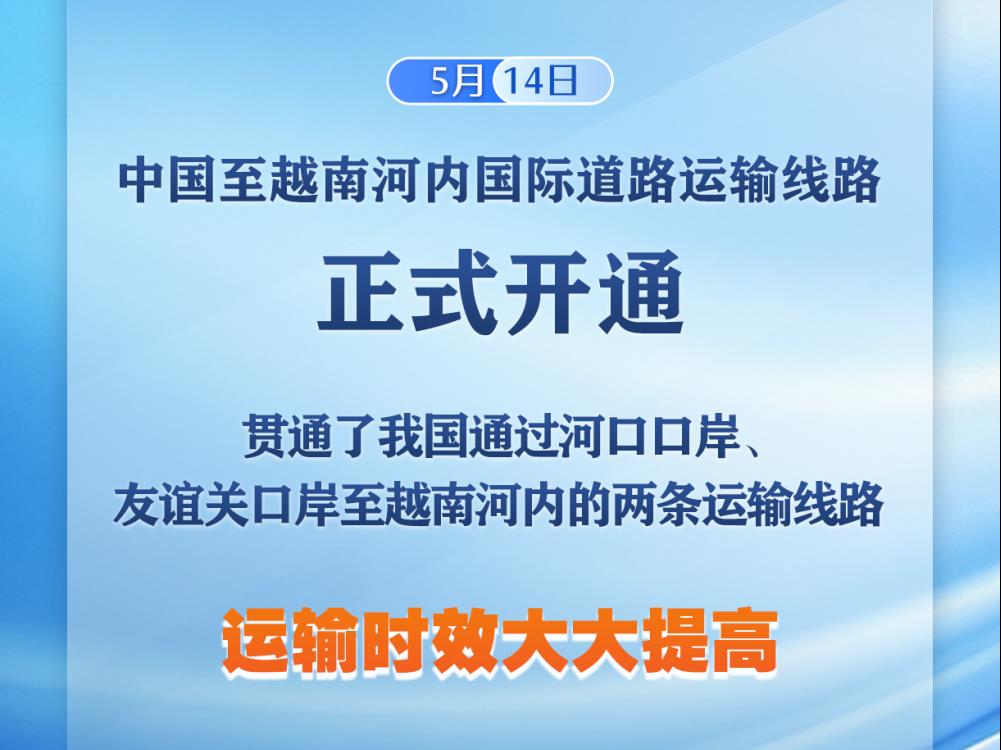 5月 14日

中国至越南河内国际道路运输线路

正式开通

贯通了我国通过河口口岸、友谊关口岸至越南河内的两条运输线路

运输时效大大提高